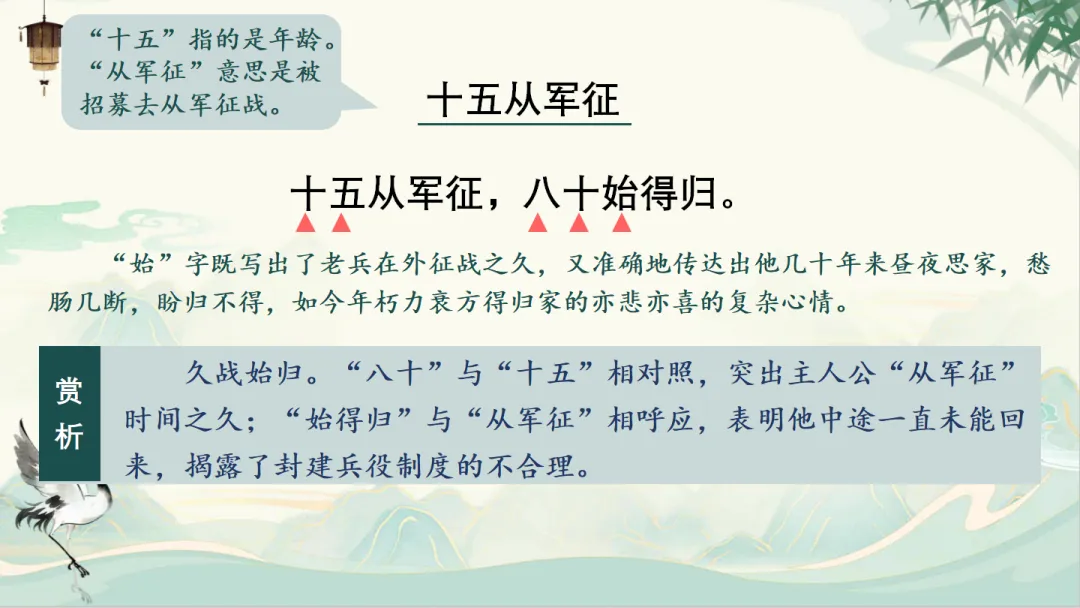 “十五”指的是年龄。“从军征”意思是被招募去从军征战。

十五从军征

十五从军征，八十始得归。

“始”字既写出了老兵在外征战之久，又准确地传达出他几十年来昼夜思家，愁肠几断，盼归不得，如今年朽力衰方得归家的亦悲亦喜的复杂心情。

赏析

久战始归。“八十”与“十五”相对照，突出主人公“从军征”时间之久；“始得归”与“从军征”相呼应，表明他中途一直未能回来，揭露了封建兵役制度的不合理。